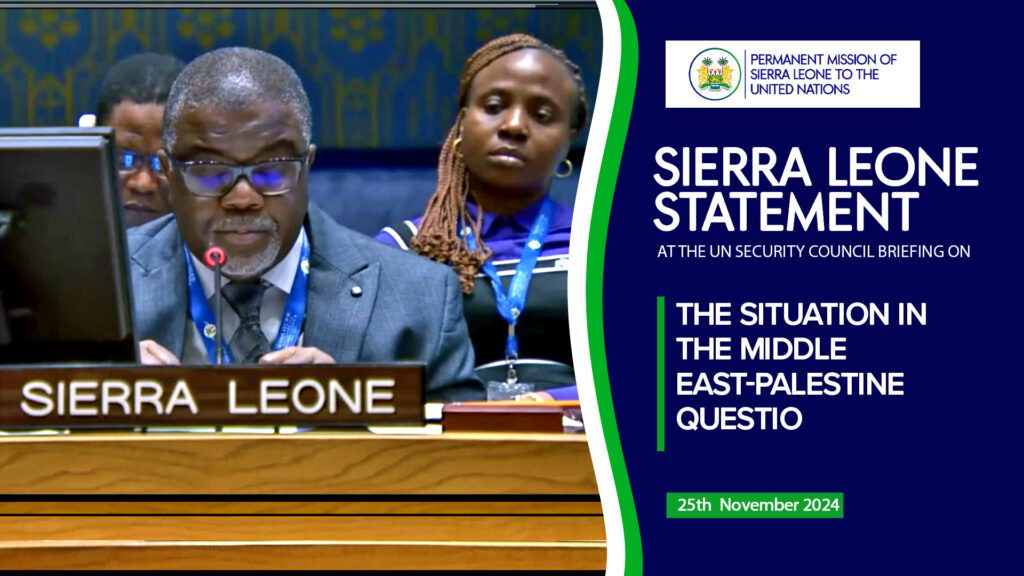 SIERRA LEONE

PERMANENT MISSION OF SIERRA LEONE TO THE UNITED NATIONS

SIERRA LEONE STATEMENT

AT THE UN SECURITY COUNCIL BRIEFING ON

THE SITUATION IN THE MIDDLE EAST-PALESTINE QUESTIO

25th November 2024